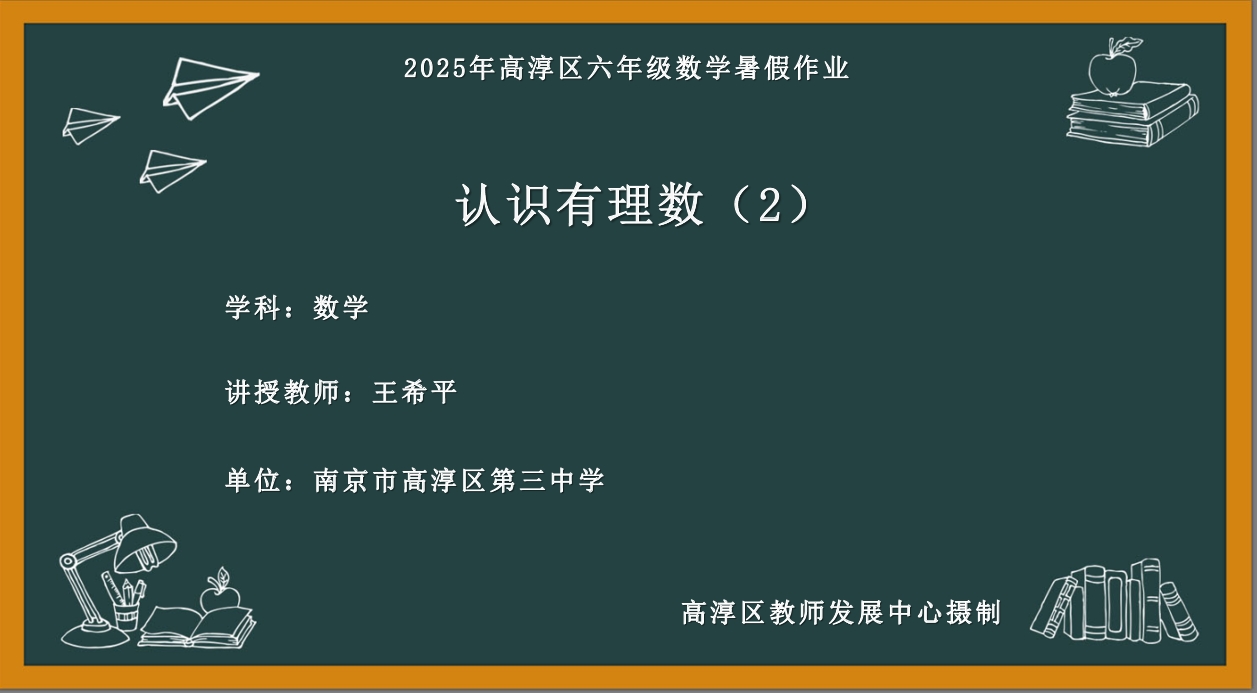 2025年高淳区六年级数学暑假作业

认识有理数（2）

学科：数学

讲授教师：王希平

单位：南京市高淳区第三中学

高淳区教师发展中心摄制